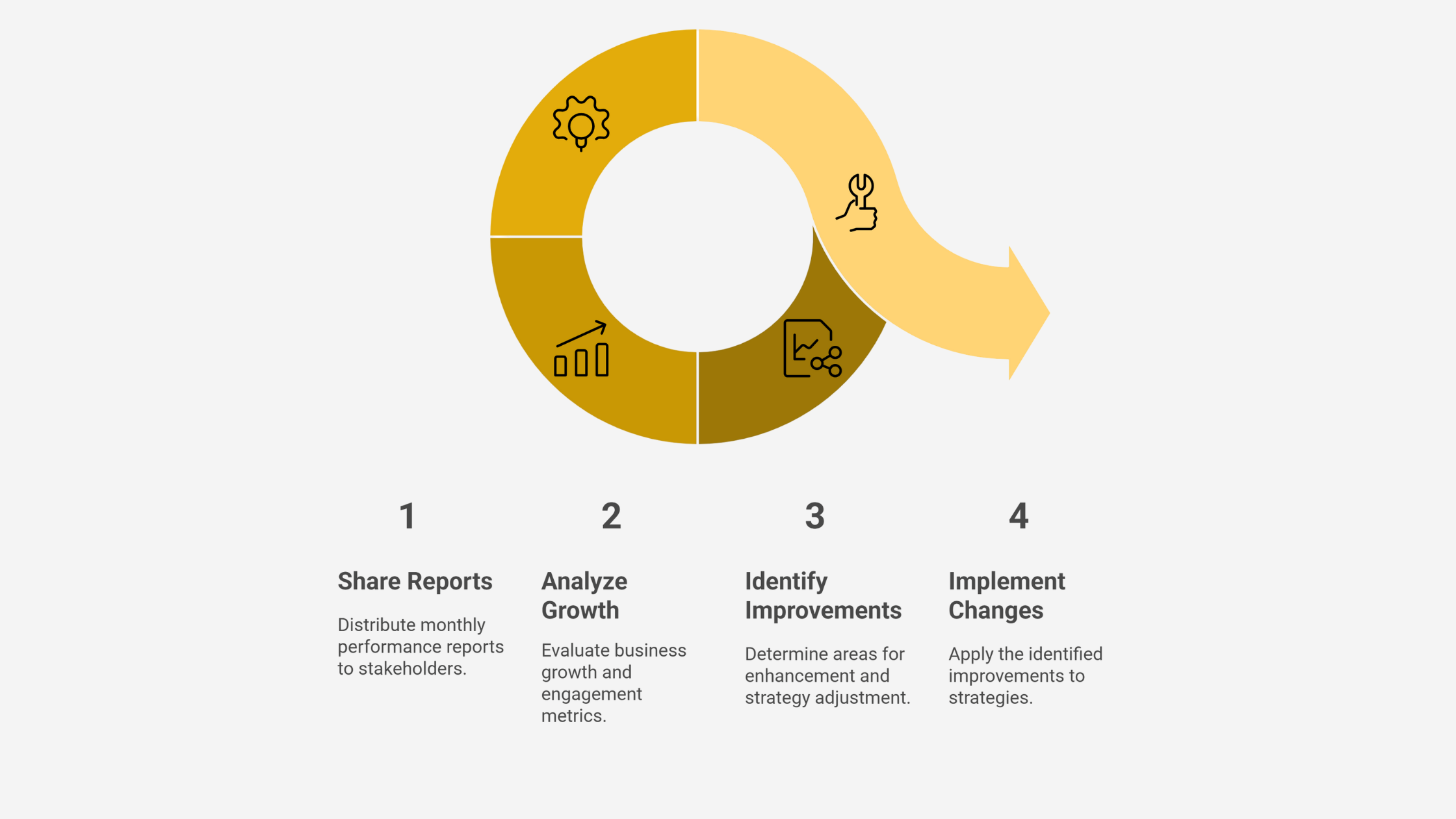 1

Share Reports

Distribute monthly performance reports to stakeholders.

2

Analyze Growth

Evaluate business growth and engagement metrics.

3

Identify Improvements

Determine areas for enhancement and strategy adjustment.

4

Implement Changes

Apply the identified improvements to strategies.